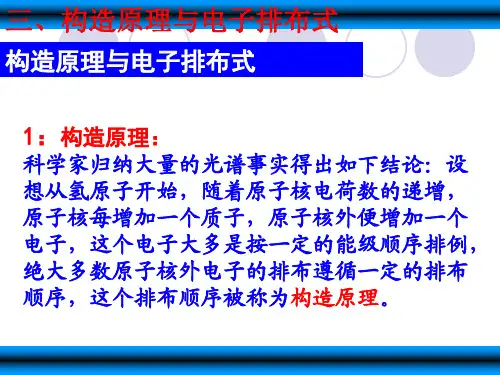 三、构造原理与电子排布式

构造原理与电子排布式

1：构造原理：
科学家归纳大量的光谱事实得出如下结论：设想从氢原子开始，随着原子核电荷数的递增，原子核每增加一个质子，原子核外便增加一个电子，这个电子大多是按一定的能级顺序排例，绝大多数原子核外电子的排布遵循一定的排布顺序，这个排布顺序被称为构造原理。